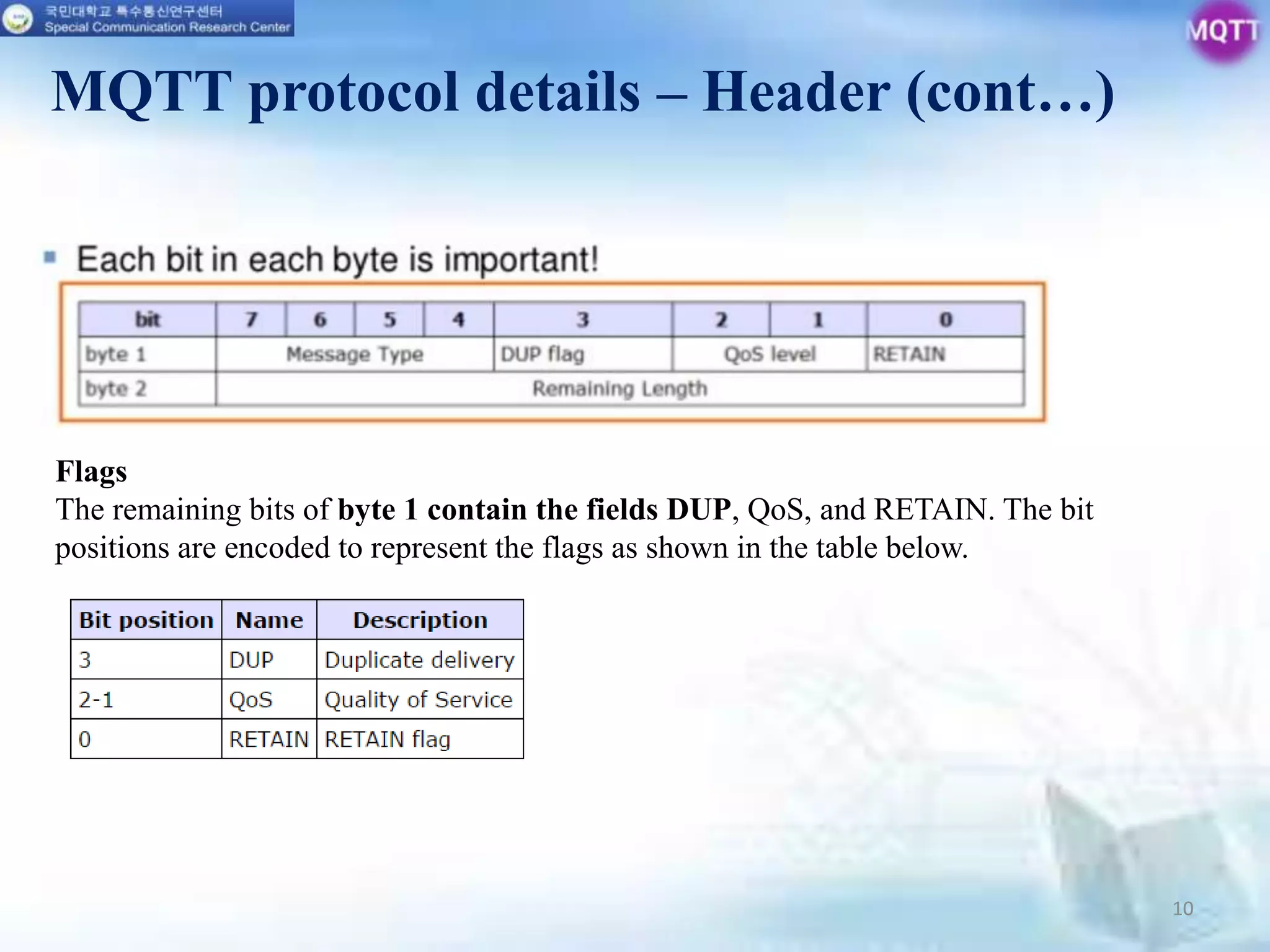 국민대학교 특수통신연구센터
Special Communication Research Center

MQTT

MQTT protocol details – Header (cont…)

Each bit in each byte is important!

| bit | 7 | 6 | 5 | 4 | 3 | 2 | 1 | 0 |
|---|---|---|---|---|---|---|---|---|
| byte 1 | Message Type | | | | DUP flag | QoS level | | RETAIN |
| byte 2 | Remaining Length | | | | | | | |

Flags
The remaining bits of byte 1 contain the fields DUP, QoS, and RETAIN. The bit positions are encoded to represent the flags as shown in the table below.

| Bit position | Name | Description |
|---|---|---|
| 3 | DUP | Duplicate delivery |
| 2-1 | QoS | Quality of Service |
| 0 | RETAIN | RETAIN flag |

10